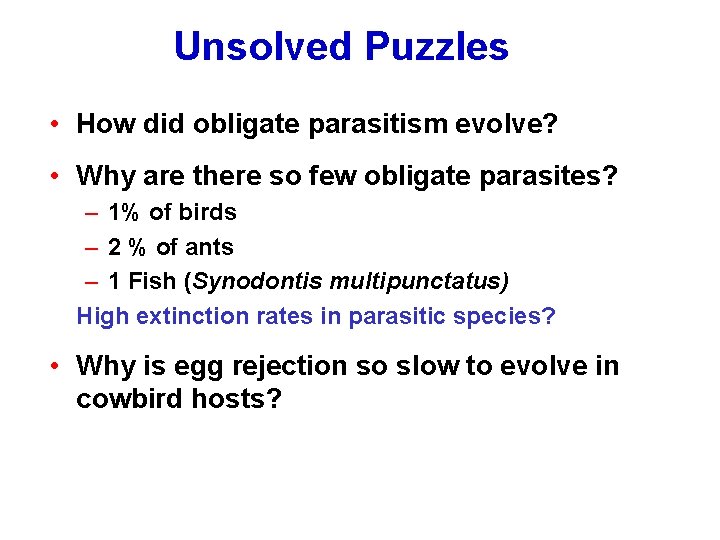 Unsolved Puzzles

• How did obligate parasitism evolve?

• Why are there so few obligate parasites?
– 1% of birds
– 2 % of ants
– 1 Fish (Synodontis multipunctatus)
High extinction rates in parasitic species?

• Why is egg rejection so slow to evolve in cowbird hosts?